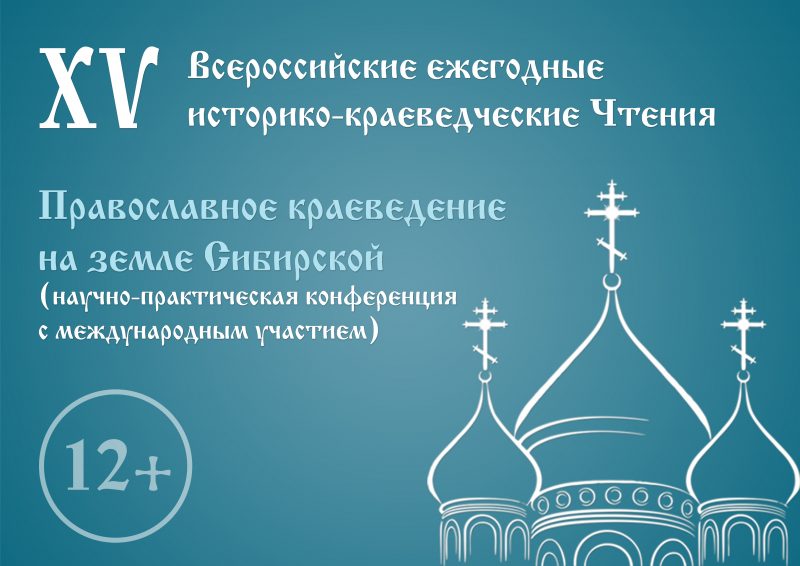 XV Всероссийские ежегодные историко-краеведческие Чтения

Православное краеведение на земле Сибирской (научно-практическая конференция с международным участием)

12+